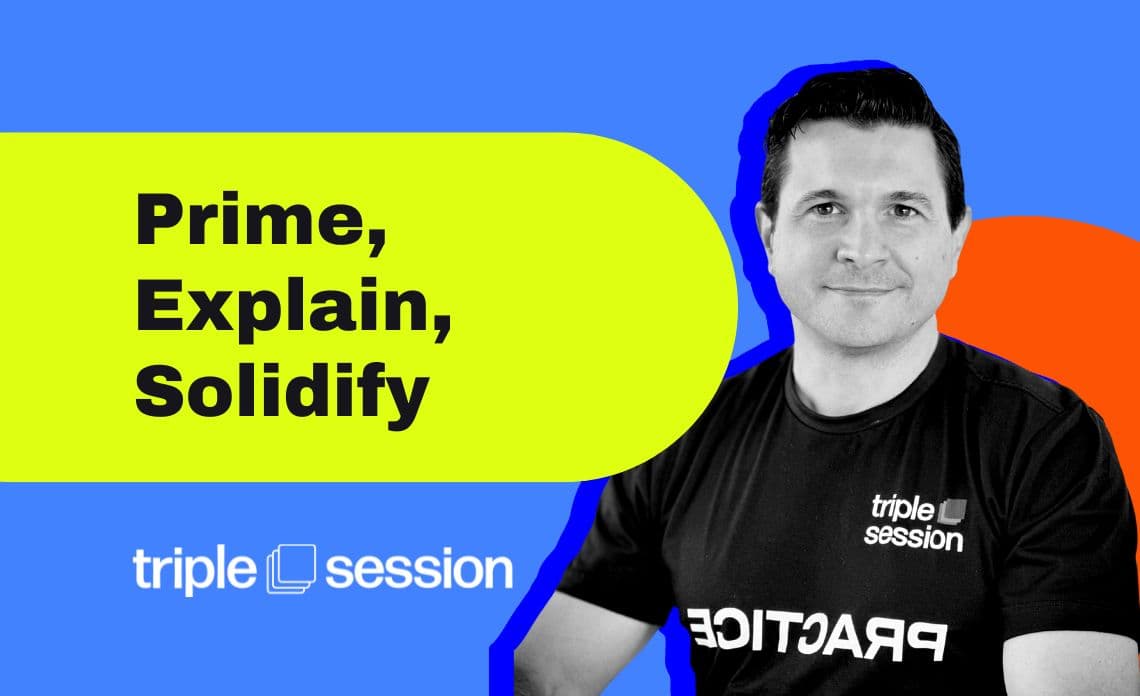 Prime,
Explain,
Solidify

triple session

triple session

PRACTICE